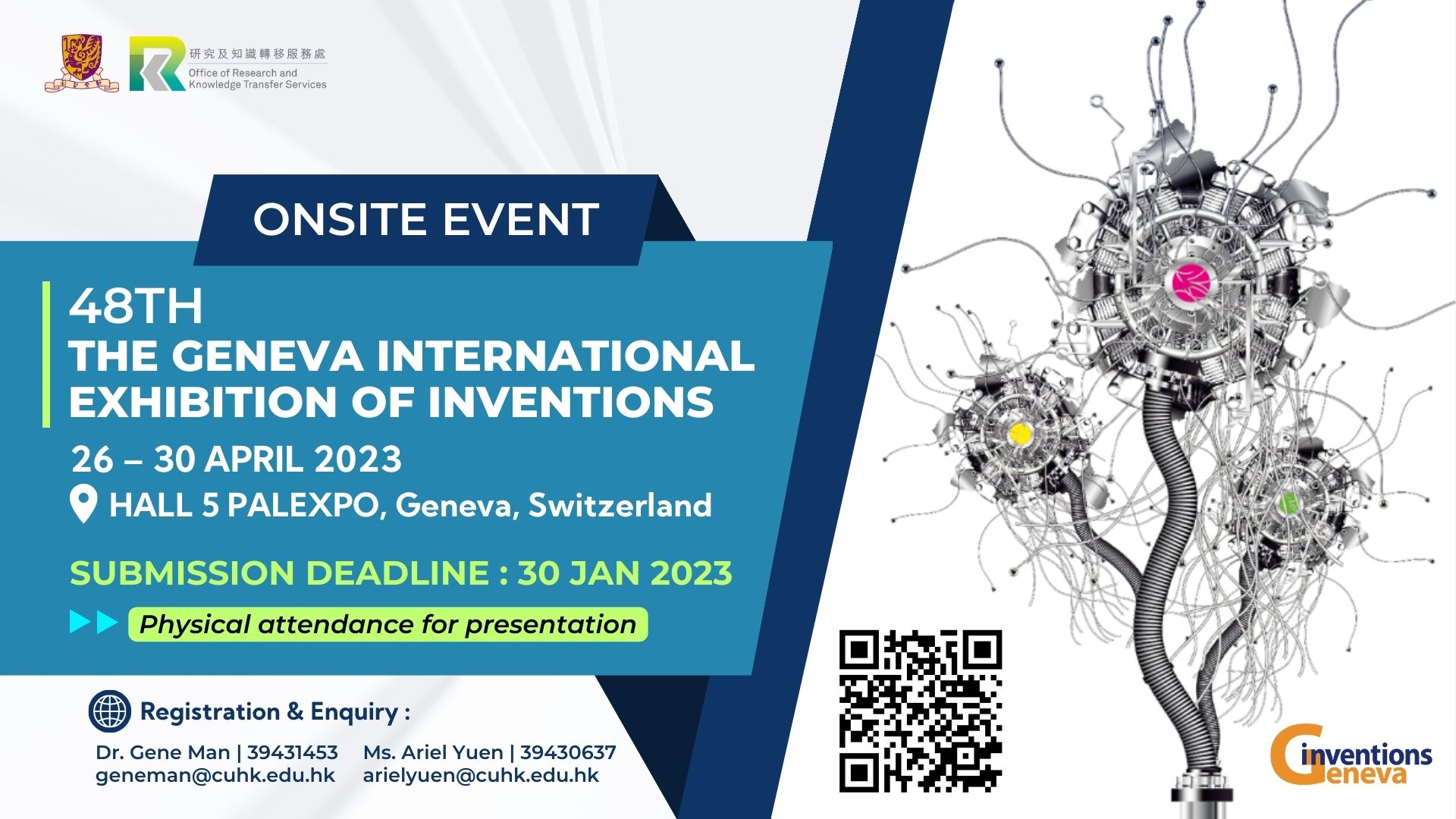 研究及知識轉移服務處
Office of Research and Knowledge Transfer Services

ONSITE EVENT

48TH
THE GENEVA INTERNATIONAL EXHIBITION OF INVENTIONS

26 – 30 APRIL 2023
HALL 5 PALEXPO, Geneva, Switzerland

SUBMISSION DEADLINE : 30 JAN 2023

Physical attendance for presentation

Registration & Enquiry :

Dr. Gene Man | 39431453
geneman@cuhk.edu.hk

Ms. Ariel Yuen | 39430637
arielyuen@cuhk.edu.hk

inventions Geneva